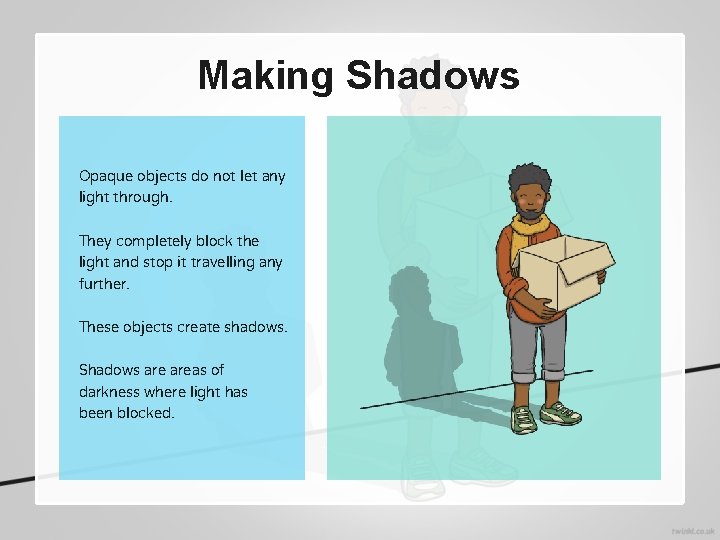 Making Shadows

Opaque objects do not let any light through.

They completely block the light and stop it travelling any further.

These objects create shadows.

Shadows are areas of darkness where light has been blocked.

twinkl.co.uk